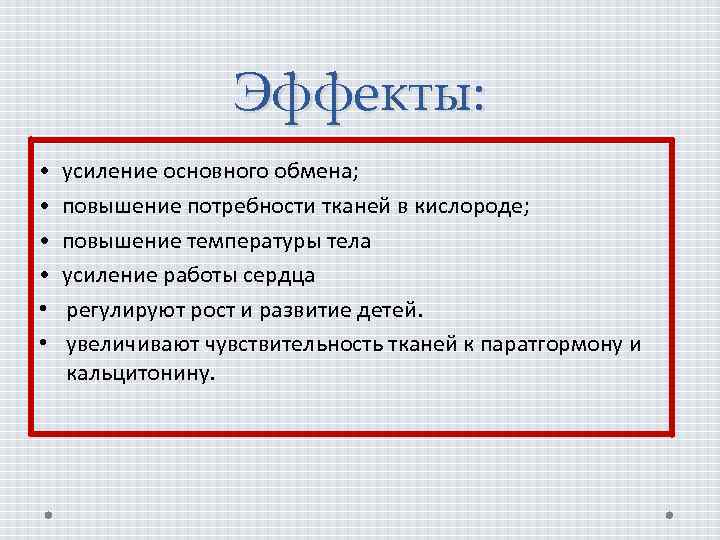 Эффекты:

• усиление основного обмена;
• повышение потребности тканей в кислороде;
• повышение температуры тела
• усиление работы сердца
• регулируют рост и развитие детей.
• увеличивают чувствительность тканей к паратгормону и кальцитонину.